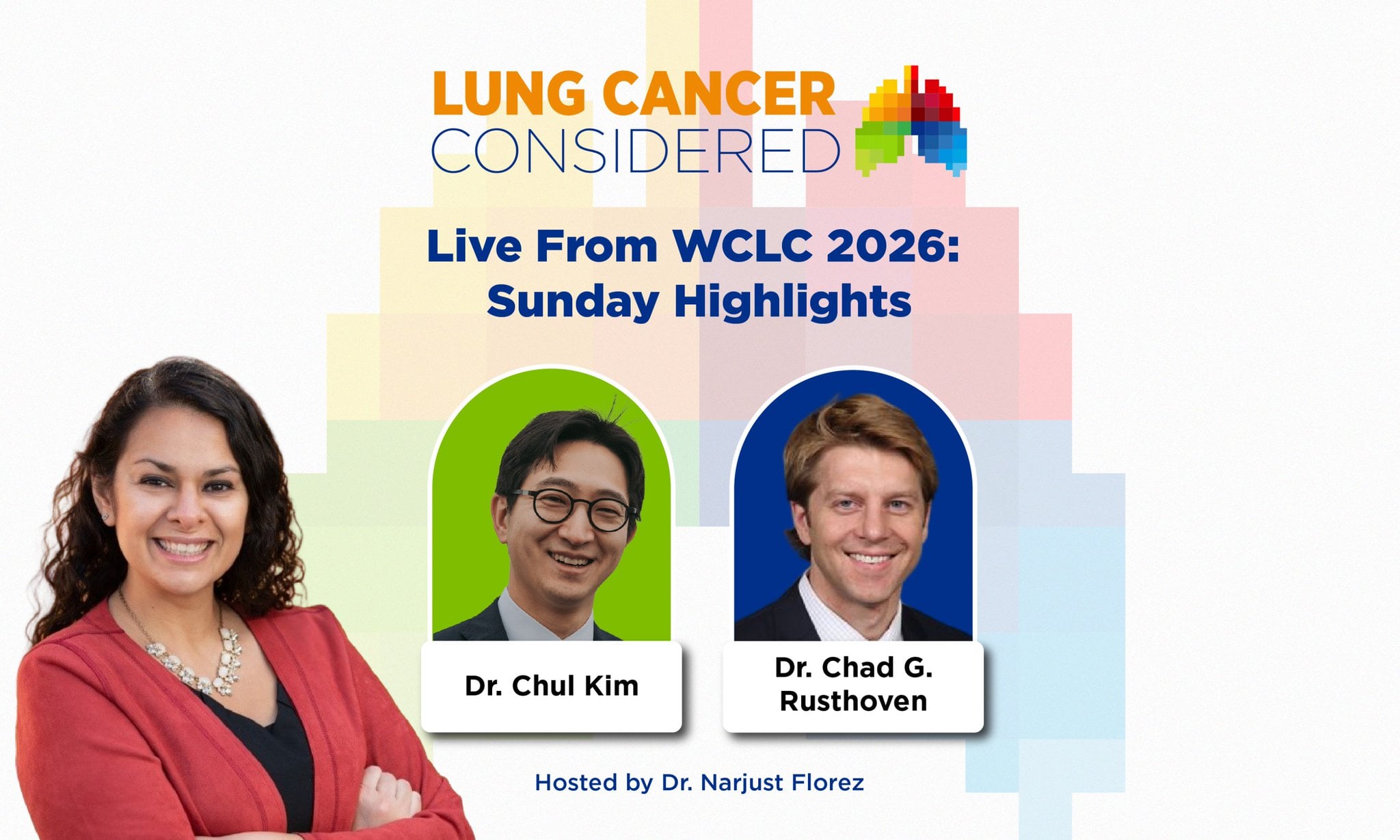 LUNG CANCER CONSIDERED

Live From WCLC 2026: Sunday Highlights

Dr. Chul Kim

Dr. Chad G. Rusthoven

Hosted by Dr. Narjust Florez